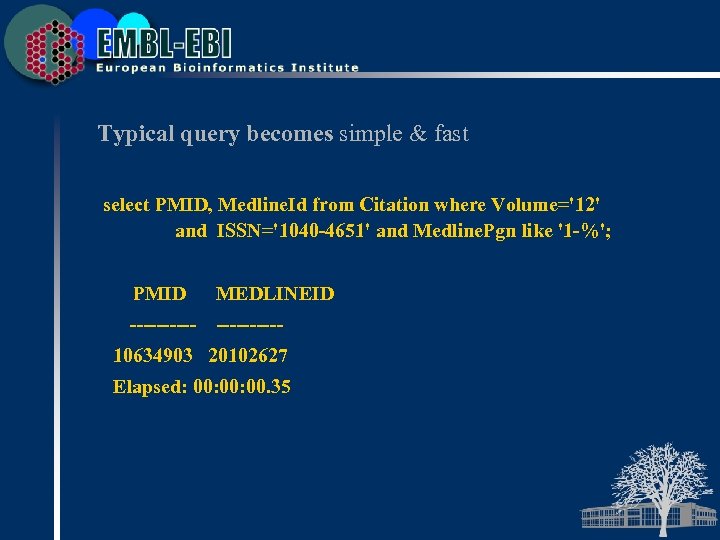 EMBL-EBI
European Bioinformatics Institute

Typical query becomes simple & fast

select PMID, MedlineId from Citation where Volume='12'
and ISSN='1040-4651' and MedlinePgn like '1-%';

PMID MEDLINEID
-------- --------
10634903 20102627
Elapsed: 00:00:00.35